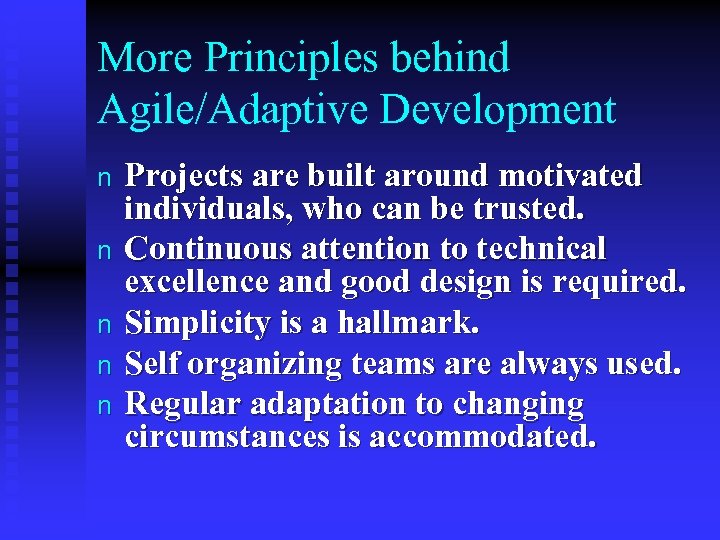 More Principles behind Agile/Adaptive Development

n Projects are built around motivated individuals, who can be trusted.
n Continuous attention to technical excellence and good design is required.
n Simplicity is a hallmark.
n Self organizing teams are always used.
n Regular adaptation to changing circumstances is accommodated.